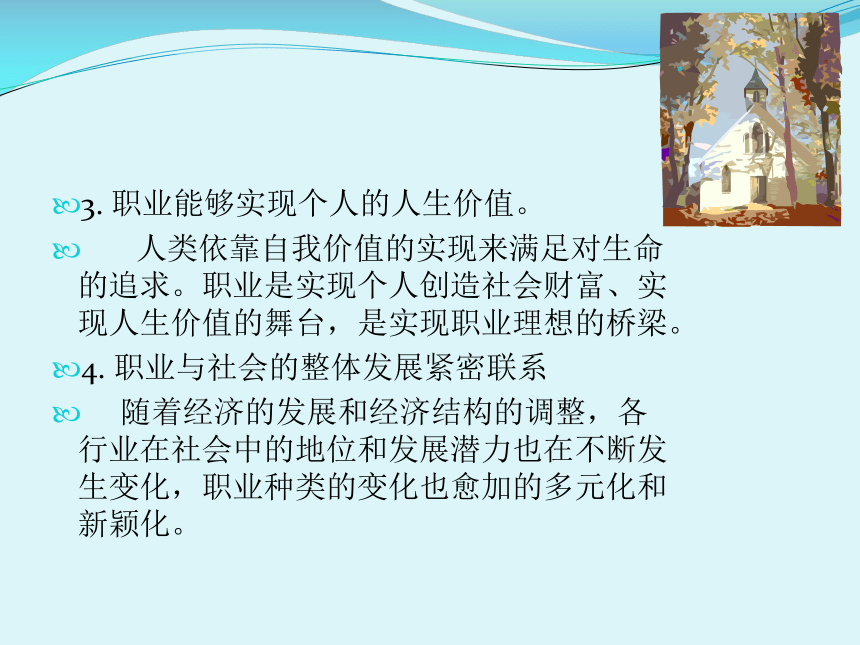 3. 职业能够实现个人的人生价值。

人类依靠自我价值的实现来满足对生命的追求。职业是实现个人创造社会财富、实现人生价值的舞台，是实现职业理想的桥梁。

4. 职业与社会的整体发展紧密联系

随着经济的发展和经济结构的调整，各行业在社会中的地位和发展潜力也在不断发生变化，职业种类的变化也愈加的多元化和新颖化。